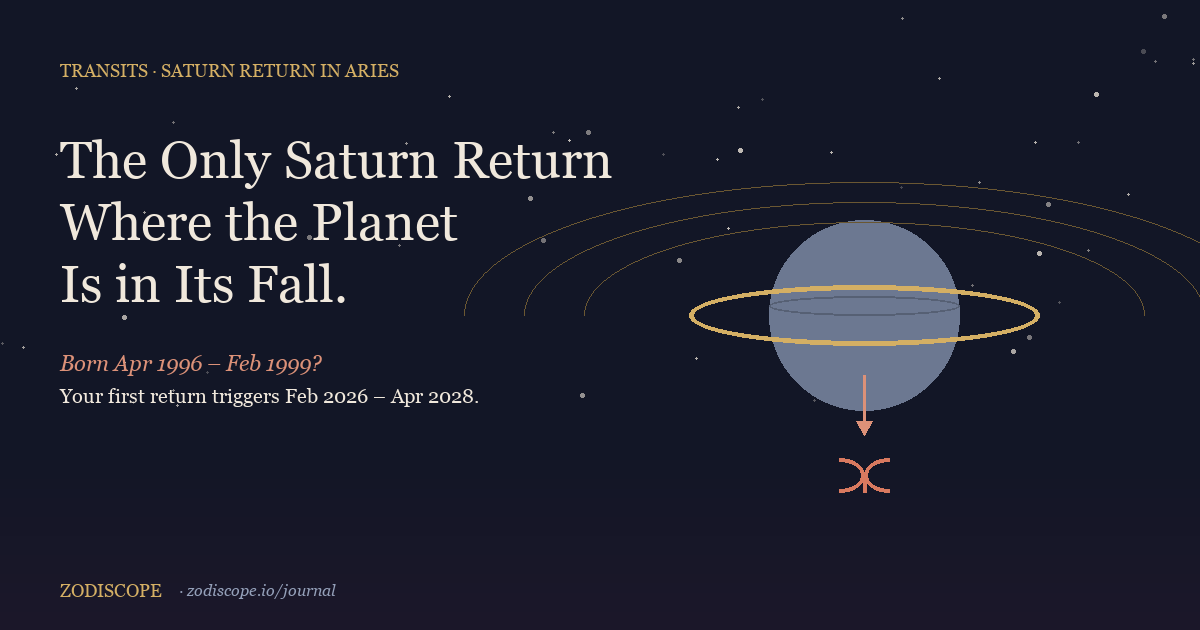 TRANSITS · SATURN RETURN IN ARIES

The Only Saturn Return Where the Planet Is in Its Fall.

Born Apr 1996 – Feb 1999?

Your first return triggers Feb 2026 – Apr 2028.

ZODISCOPE · zodiscope.io/journal